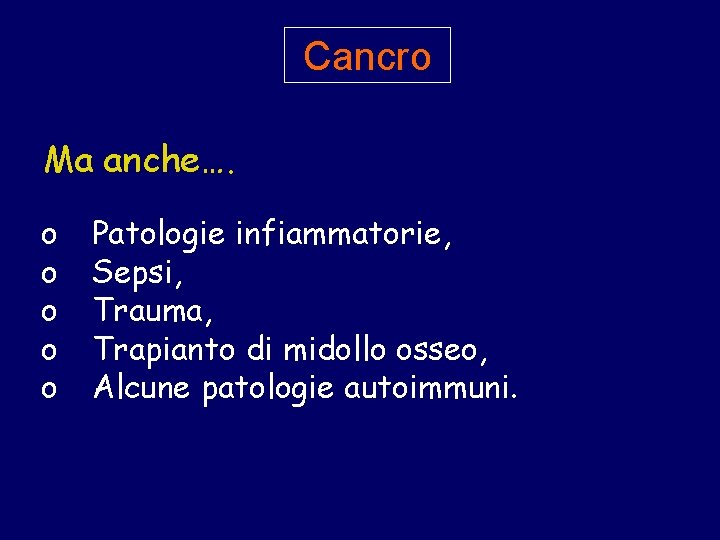 Cancro

Ma anche….

o Patologie infiammatorie,
o Sepsi,
o Trauma,
o Trapianto di midollo osseo,
o Alcune patologie autoimmuni.